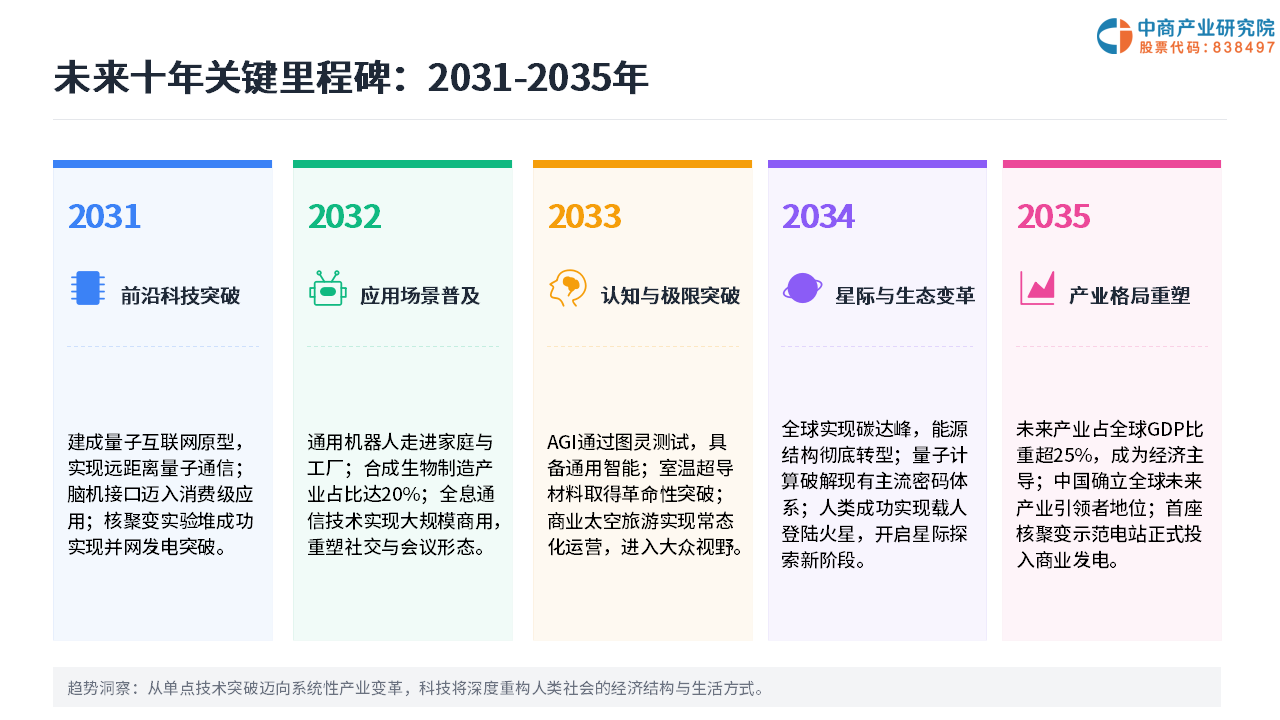 中商产业研究院
股票代码：838497

未来十年关键里程碑：2031-2035年

2031

前沿科技突破

建成量子互联网原型，实现远距离量子通信；脑机接口迈入消费级应用；核聚变实验堆成功实现并网发电突破。

2032

应用场景普及

通用机器人走进家庭与工厂；合成生物制造产业占比达20%；全息通信技术实现大规模商用，重塑社交与会议形态。

2033

认知与极限突破

AGI通过图灵测试，具备通用智能；室温超导材料取得革命性突破；商业太空旅游实现常态化运营，进入大众视野。

2034

星际与生态变革

全球实现碳达峰，能源结构彻底转型；量子计算破解现有主流密码体系；人类成功实现载人登陆火星，开启星际探索新阶段。

2035

产业格局重塑

未来产业占全球GDP比重超25%，成为经济主导；中国确立全球未来产业引领者地位；首座核聚变示范电站正式投入商业发电。

趋势洞察：从单点技术突破迈向系统性产业变革，科技将深度重构人类社会的经济结构与生活方式。